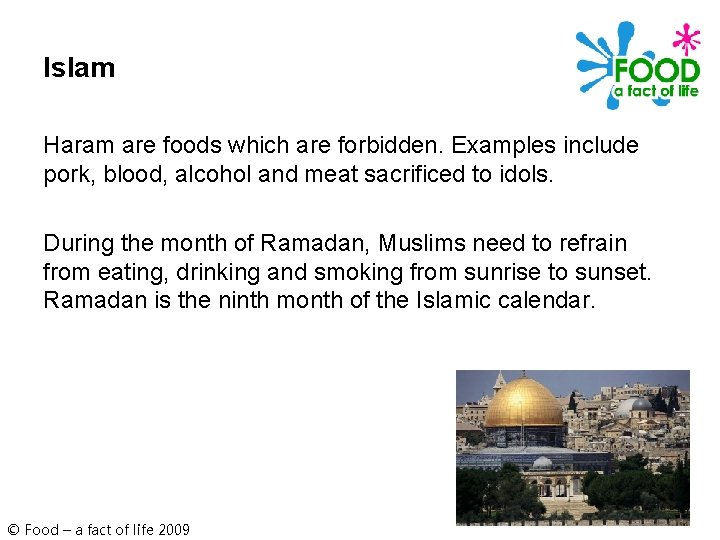 Islam

FOOD
a fact of life

Haram are foods which are forbidden. Examples include pork, blood, alcohol and meat sacrificed to idols.

During the month of Ramadan, Muslims need to refrain from eating, drinking and smoking from sunrise to sunset. Ramadan is the ninth month of the Islamic calendar.

© Food – a fact of life 2009